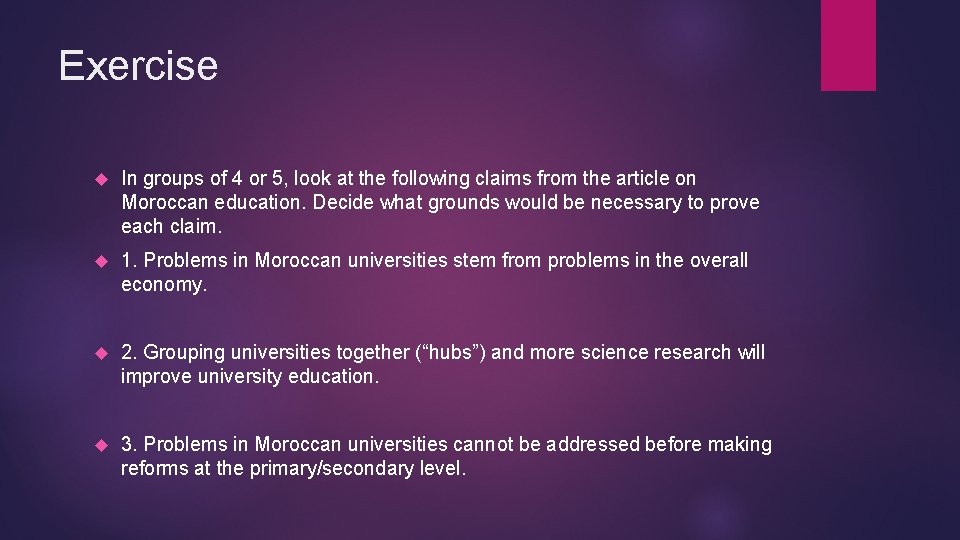 Exercise

In groups of 4 or 5, look at the following claims from the article on Moroccan education. Decide what grounds would be necessary to prove each claim.

1. Problems in Moroccan universities stem from problems in the overall economy.

2. Grouping universities together (“hubs”) and more science research will improve university education.

3. Problems in Moroccan universities cannot be addressed before making reforms at the primary/secondary level.